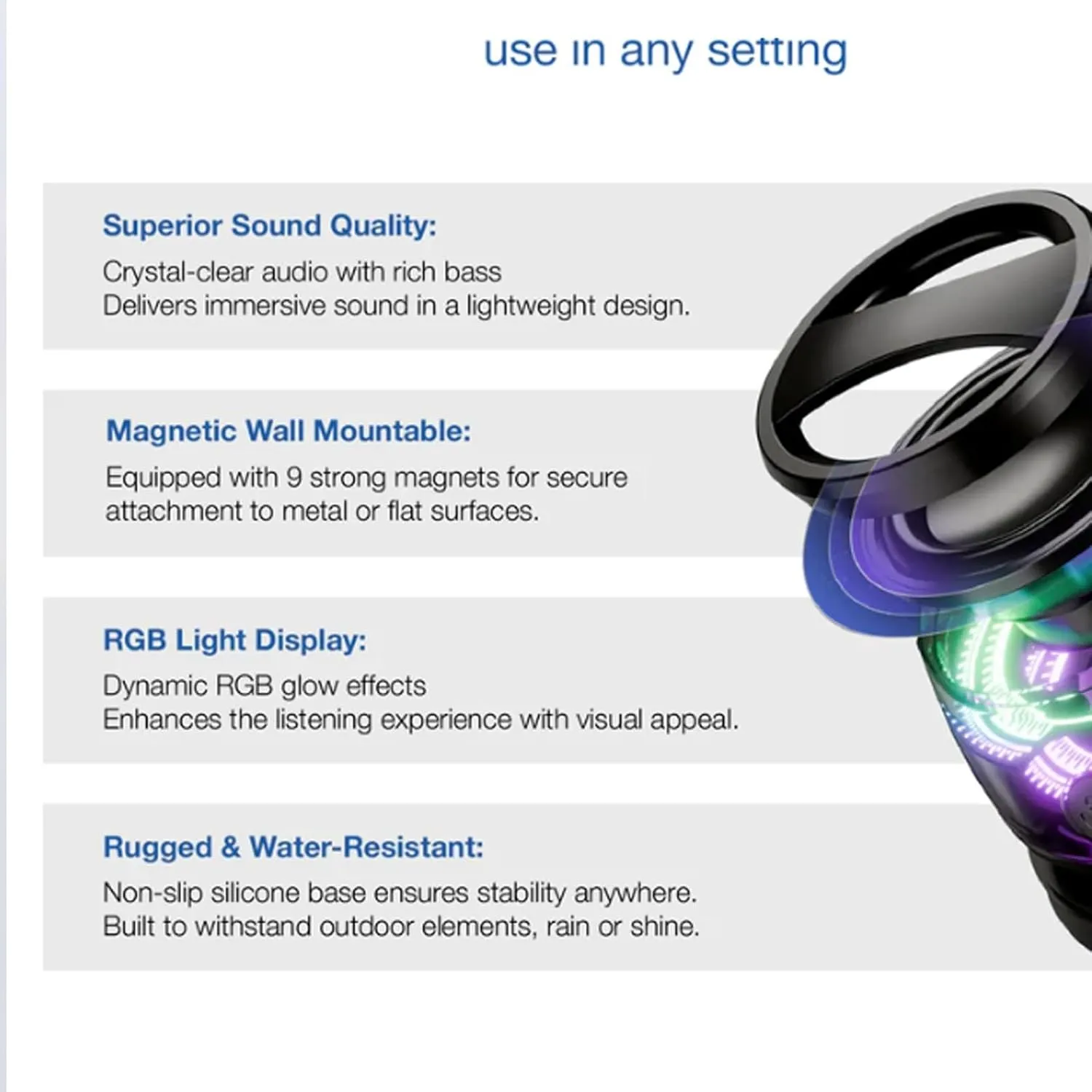 use in any setting

Superior Sound Quality:
Crystal-clear audio with rich bass
Delivers immersive sound in a lightweight design.

Magnetic Wall Mountable:
Equipped with 9 strong magnets for secure attachment to metal or flat surfaces.

RGB Light Display:
Dynamic RGB glow effects
Enhances the listening experience with visual appeal.

Rugged & Water-Resistant:
Non-slip silicone base ensures stability anywhere.
Built to withstand outdoor elements, rain or shine.